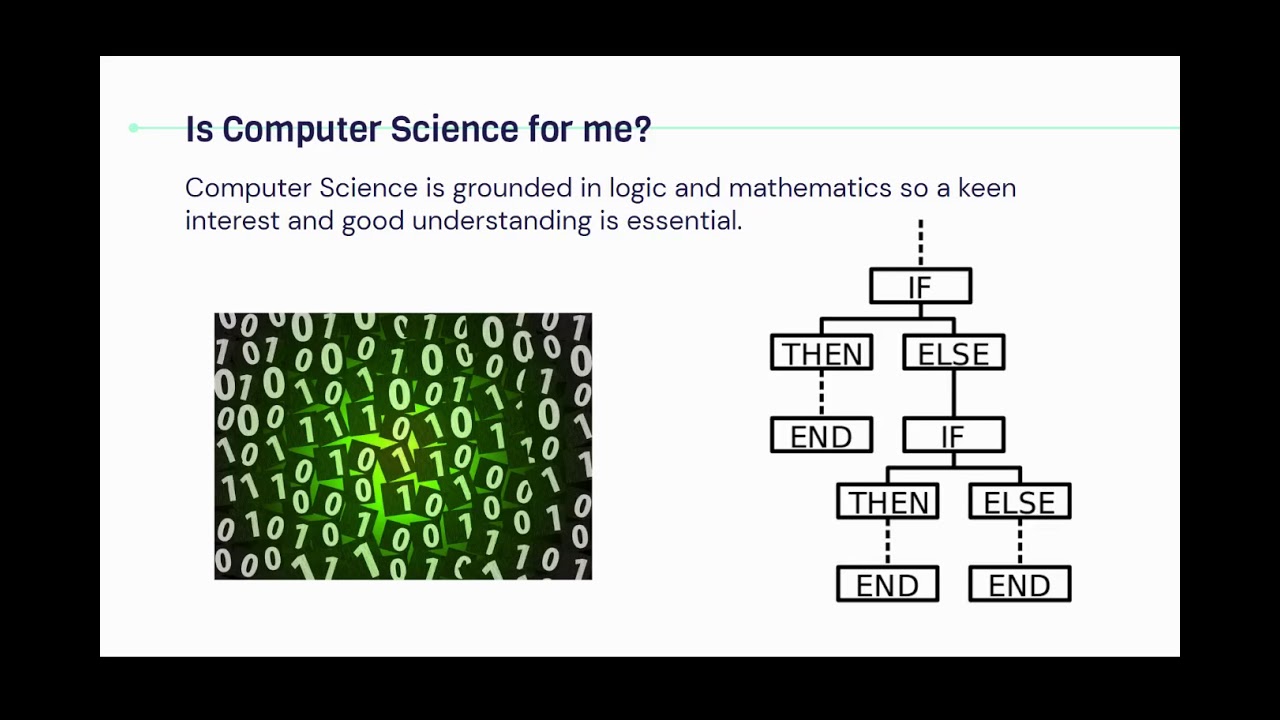 Is Computer Science for me?

Computer Science is grounded in logic and mathematics so a keen interest and good understanding is essential.

IF

THEN ELSE

END IF

THEN ELSE

END END